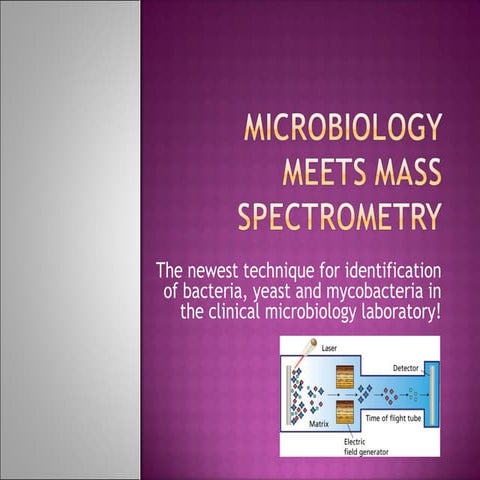 MICROBIOLOGY MEETS MASS SPECTROMETRY

The newest technique for identification of bacteria, yeast and mycobacteria in the clinical microbiology laboratory!

Laser

Detector

Matrix

Time of flight tube

Electric field generator